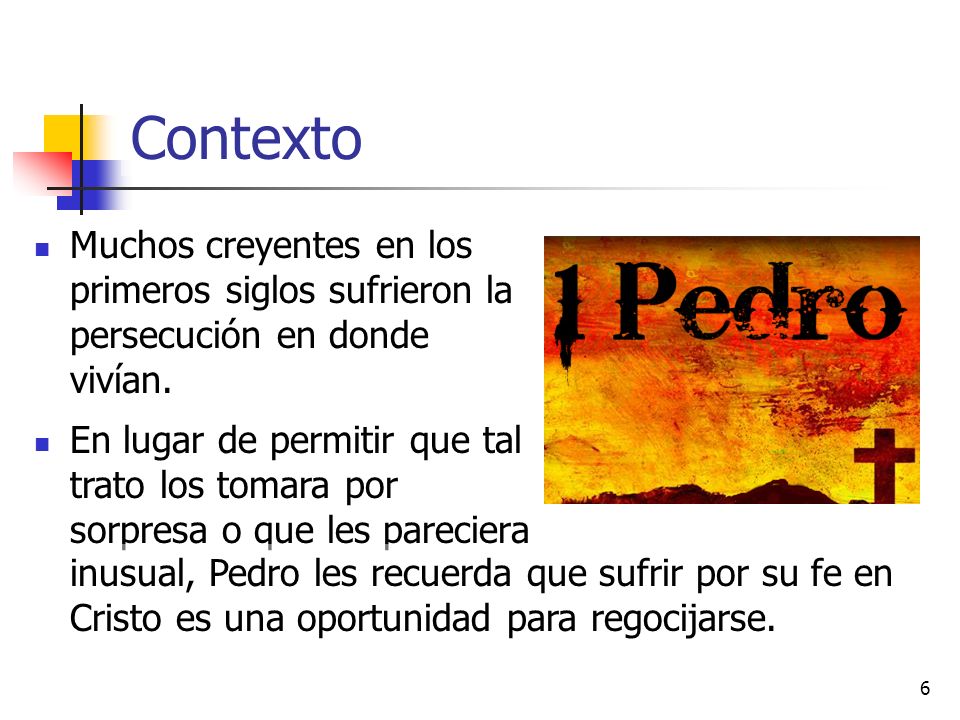 Contexto

Muchos creyentes en los primeros siglos sufrieron la persecución en donde vivían.

En lugar de permitir que tal trato los tomara por sorpresa o que les pareciera inusual, Pedro les recuerda que sufrir por su fe en Cristo es una oportunidad para regocijarse.

1 Pedro

6